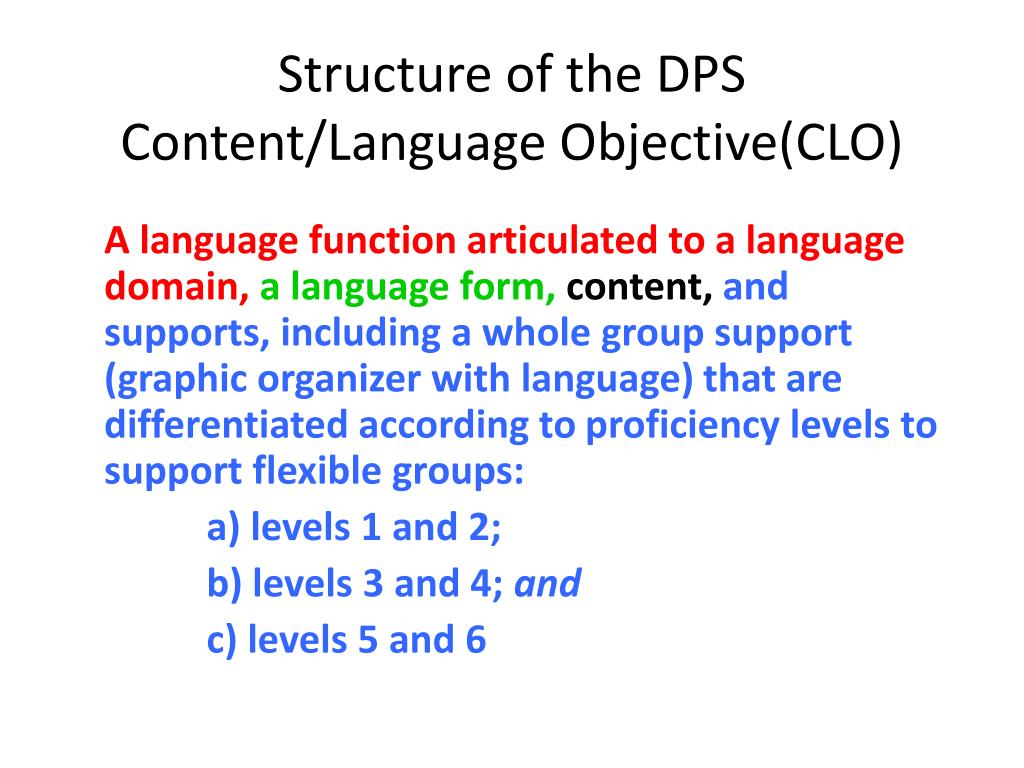 Structure of the DPS Content/Language Objective(CLO)

A language function articulated to a language domain, a language form, content, and supports, including a whole group support (graphic organizer with language) that are differentiated according to proficiency levels to support flexible groups:

a) levels 1 and 2;

b) levels 3 and 4; and

c) levels 5 and 6